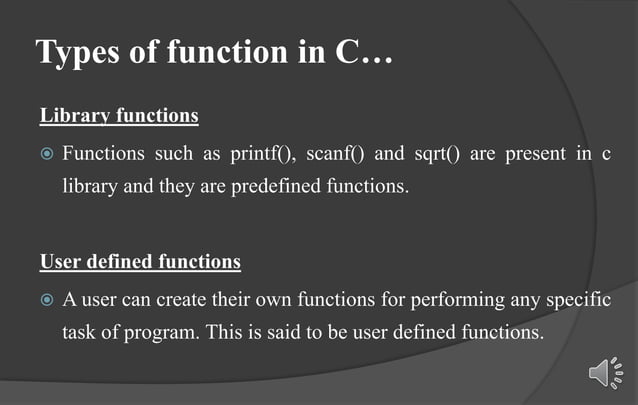 Types of function in C…

Library functions

Functions such as printf(), scanf() and sqrt() are present in c library and they are predefined functions.

User defined functions

A user can create their own functions for performing any specific task of program. This is said to be user defined functions.